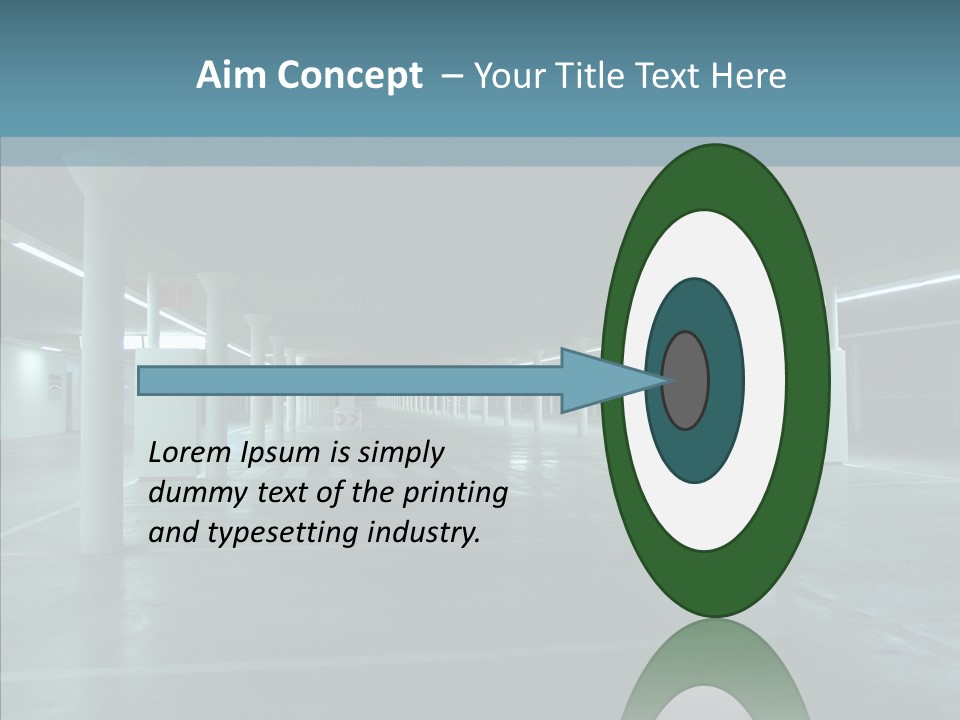 Aim Concept – Your Title Text Here

Lorem Ipsum is simply dummy text of the printing and typesetting industry.